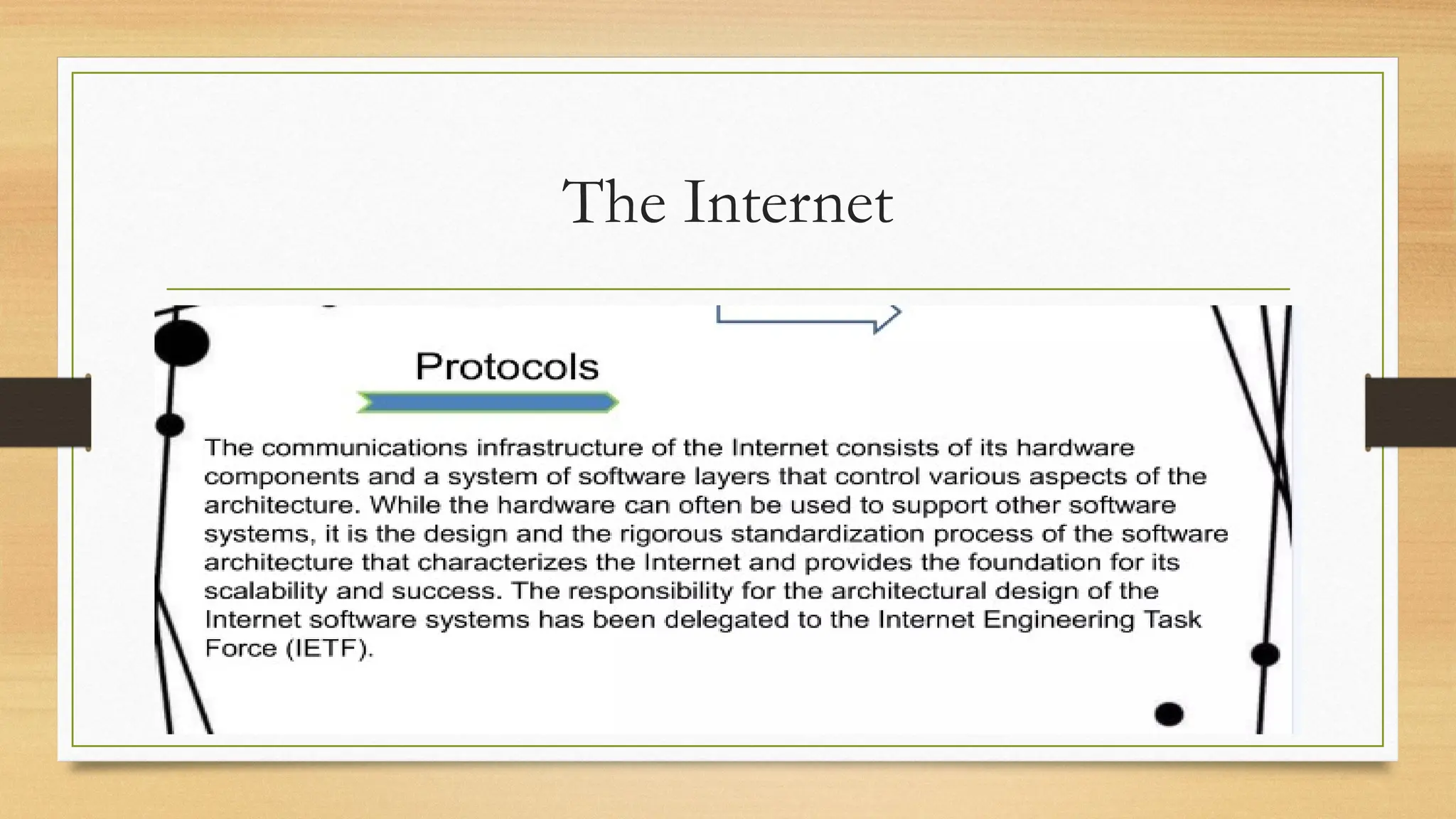 The Internet

Protocols

The communications infrastructure of the Internet consists of its hardware components and a system of software layers that control various aspects of the architecture. While the hardware can often be used to support other software systems, it is the design and the rigorous standardization process of the software architecture that characterizes the Internet and provides the foundation for its scalability and success. The responsibility for the architectural design of the Internet software systems has been delegated to the Internet Engineering Task Force (IETF).